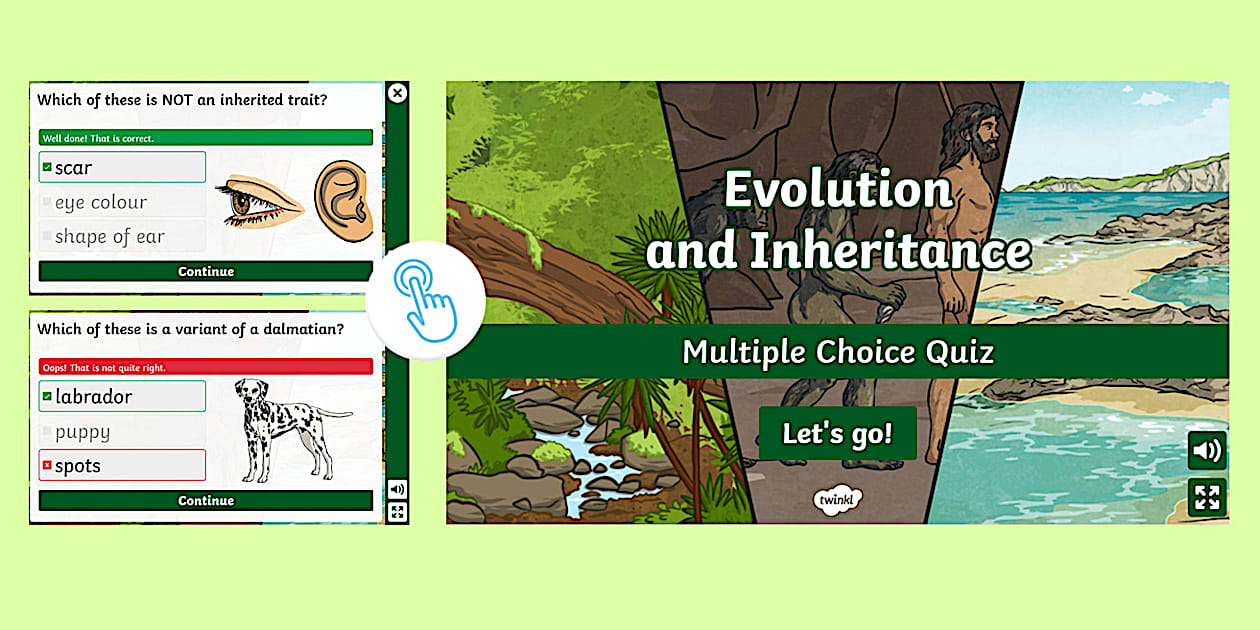 Which of these is NOT an inherited trait?

Well done! That is correct.

scar

eye colour

shape of ear

Continue

Which of these is a variant of a dalmatian?

Oops! That is not quite right.

labrador

puppy

spots

Continue

Evolution and Inheritance

Multiple Choice Quiz

Let's go!

twinkl